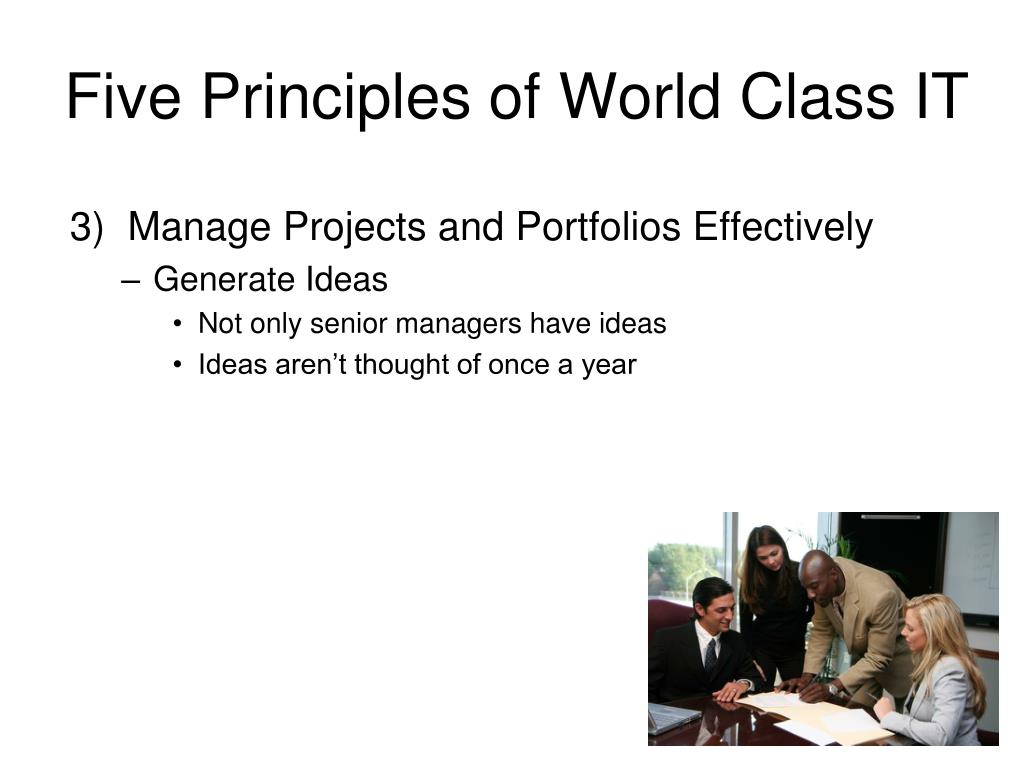 Five Principles of World Class IT

3) Manage Projects and Portfolios Effectively

– Generate Ideas

• Not only senior managers have ideas

• Ideas aren’t thought of once a year